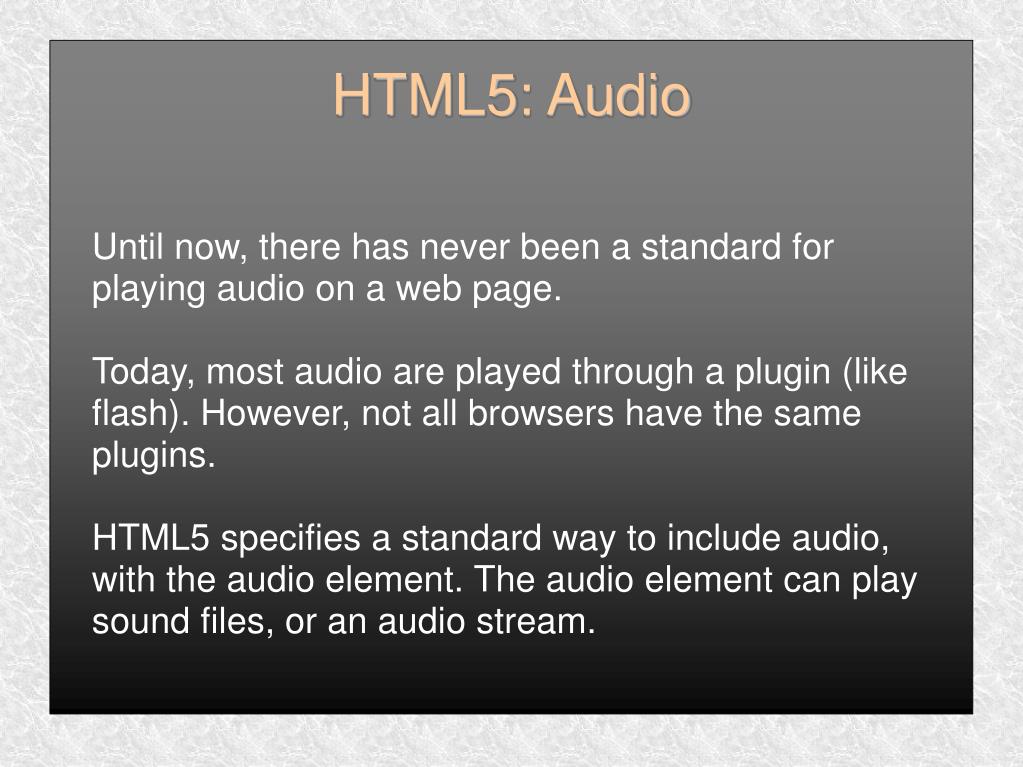 HTML5: Audio

Until now, there has never been a standard for playing audio on a web page.

Today, most audio are played through a plugin (like flash). However, not all browsers have the same plugins.

HTML5 specifies a standard way to include audio, with the audio element. The audio element can play sound files, or an audio stream.